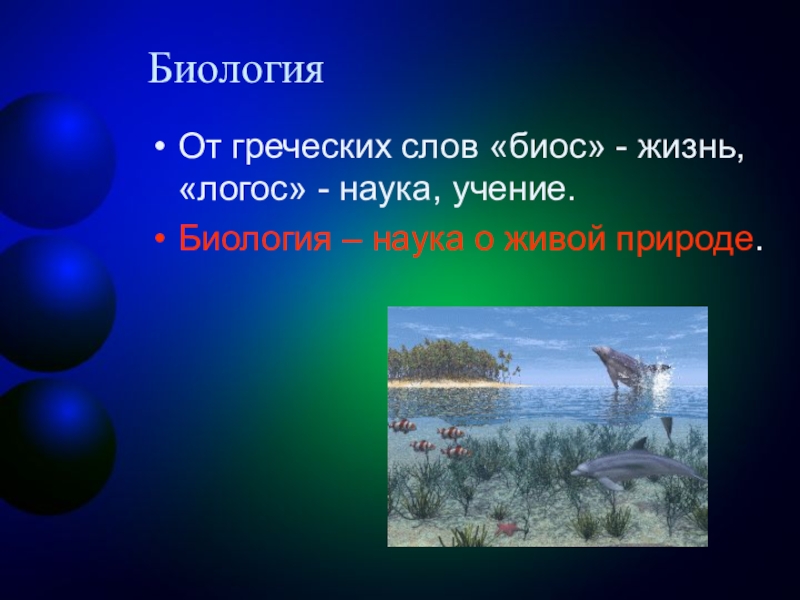 Биология

• От греческих слов «биос» - жизнь, «логос» - наука, учение.
• Биология – наука о живой природе.